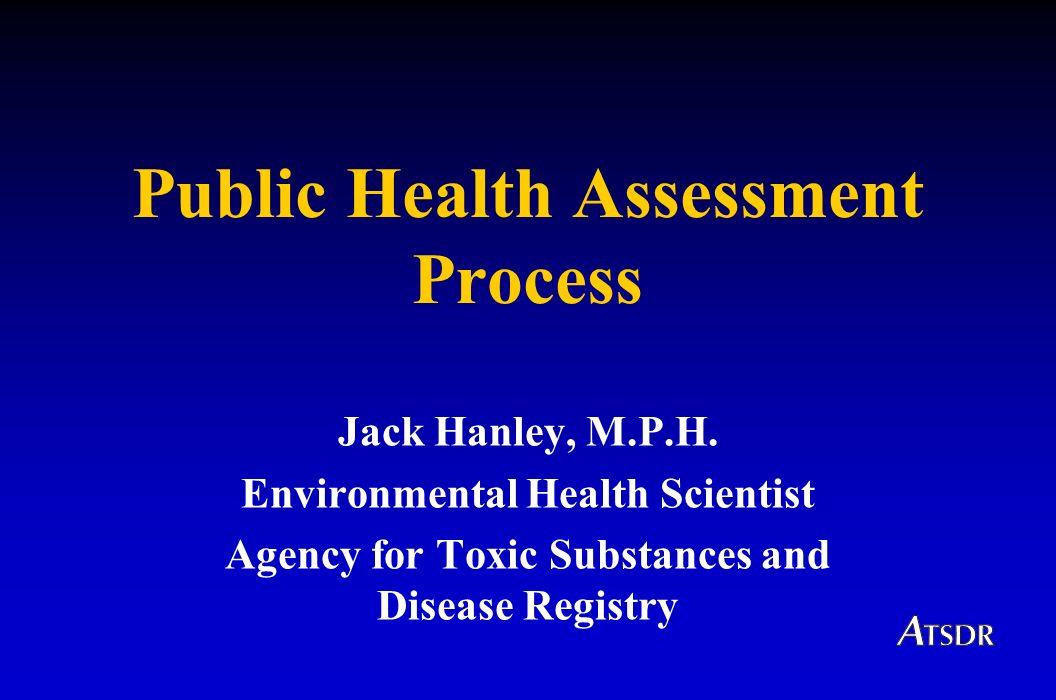 Public Health Assessment Process

Jack Hanley, M.P.H.
Environmental Health Scientist
Agency for Toxic Substances and Disease Registry

ATSDR